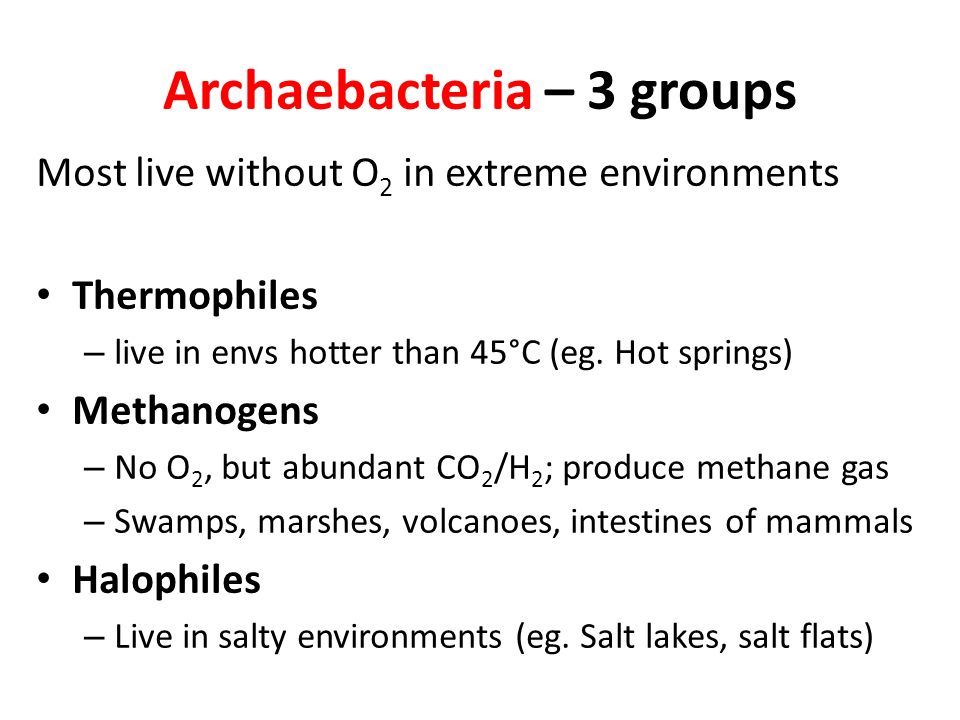 Archaebacteria – 3 groups

Most live without $O_2$ in extreme environments

• Thermophiles
– live in envs hotter than 45°C (eg. Hot springs)
• Methanogens
– No $O_2$, but abundant $CO_2$/$H_2$; produce methane gas
– Swamps, marshes, volcanoes, intestines of mammals
• Halophiles
– Live in salty environments (eg. Salt lakes, salt flats)